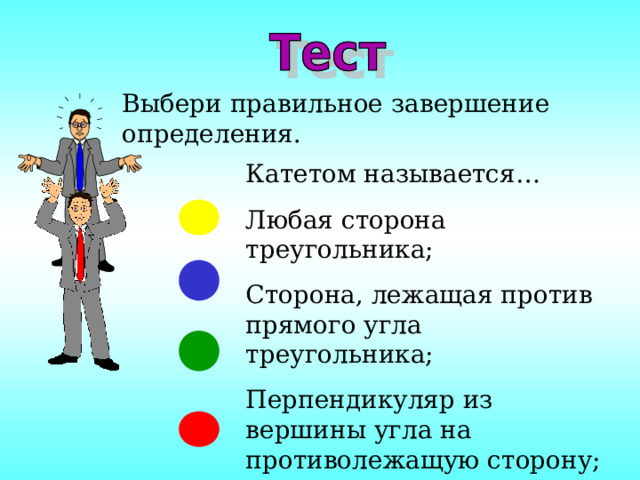 Тест

Выбери правильное завершение определения.

Катетом называется…

Любая сторона треугольника;

Сторона, лежащая против прямого угла треугольника;

Перпендикуляр из вершины угла на противолежащую сторону;